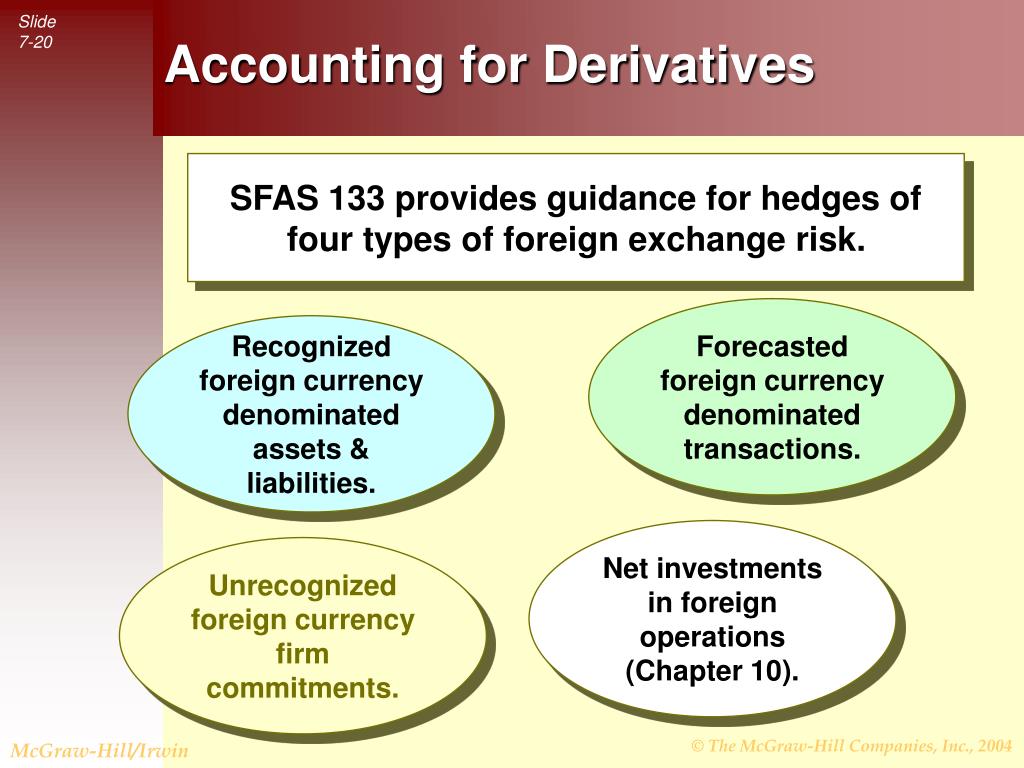 Slide 7-20

Accounting for Derivatives

SFAS 133 provides guidance for hedges of four types of foreign exchange risk.

Recognized foreign currency denominated assets & liabilities.

Forecasted foreign currency denominated transactions.

Unrecognized foreign currency firm commitments.

Net investments in foreign operations (Chapter 10).

McGraw-Hill/Irwin

© The McGraw-Hill Companies, Inc., 2004